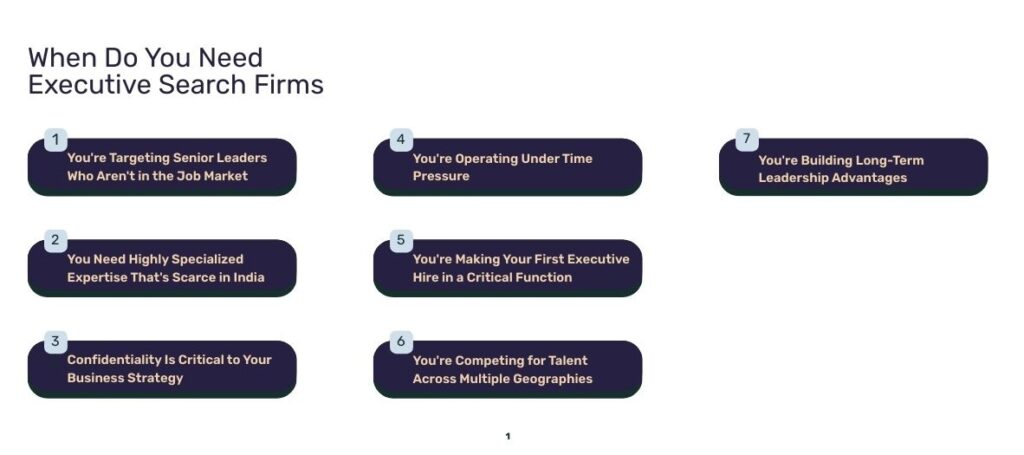 When Do You Need Executive Search Firms

1
You're Targeting Senior Leaders Who Aren't in the Job Market

2
You Need Highly Specialized Expertise That's Scarce in India

3
Confidentiality Is Critical to Your Business Strategy

4
You're Operating Under Time Pressure

5
You're Making Your First Executive Hire in a Critical Function

6
You're Competing for Talent Across Multiple Geographies

7
You're Building Long-Term Leadership Advantages

1